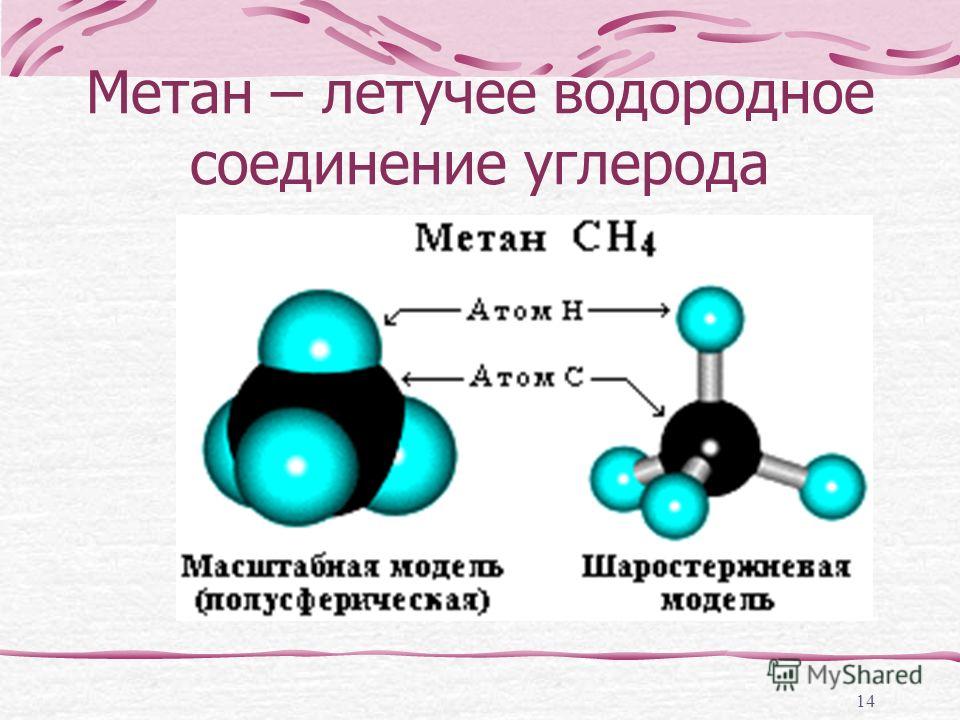 Метан – летучее водородное соединение углерода

Метан $CH_4$

Атом H

Атом C

Масштабная модель (полусферическая)

Шаростержневая модель

MyShared

14